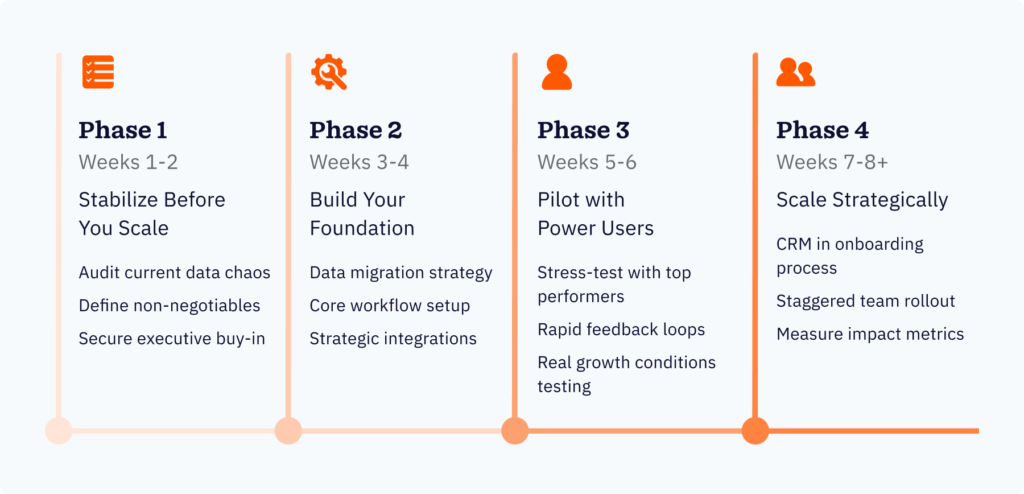 Phase 1
Weeks 1-2
Stabilize Before You Scale
Audit current data chaos
Define non-negotiables
Secure executive buy-in

Phase 2
Weeks 3-4
Build Your Foundation
Data migration strategy
Core workflow setup
Strategic integrations

Phase 3
Weeks 5-6
Pilot with Power Users
Stress-test with top performers
Rapid feedback loops
Real growth conditions testing

Phase 4
Weeks 7-8+
Scale Strategically
CRM in onboarding process
Staggered team rollout
Measure impact metrics